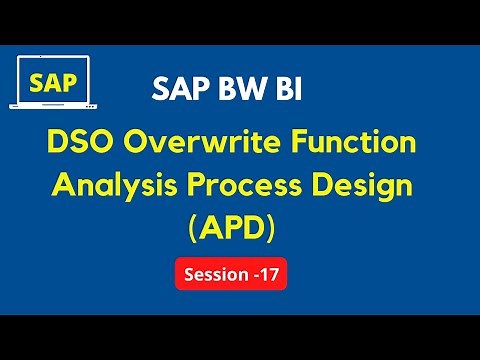 SAP

SAP BW BI

DSO Overwrite Function
Analysis Process Design
(APD)

Session -17